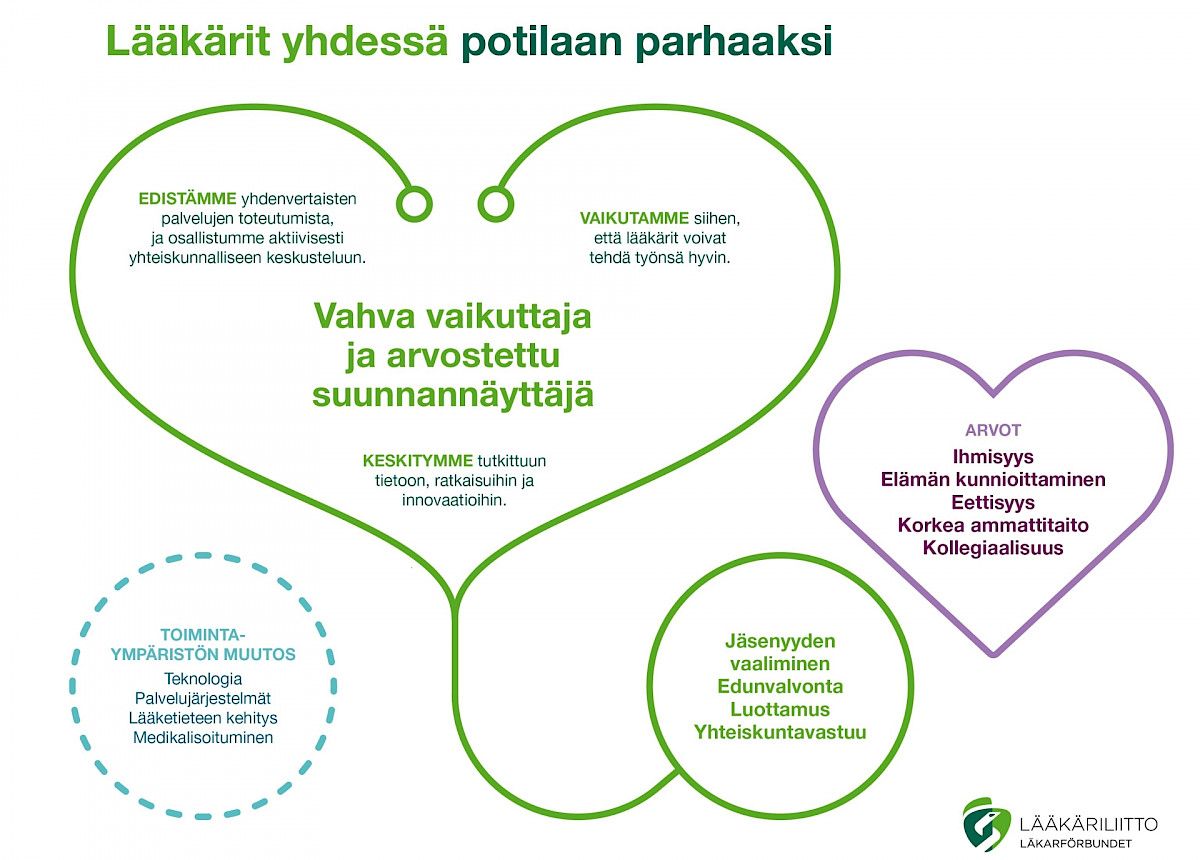 Lääkärit yhdessä potilaan parhaaksi

EDISTÄMME yhdenvertaisten palvelujen toteutumista, ja osallistumme aktiivisesti yhteiskunnalliseen keskusteluun.

VAIKUTAMME siihen, että lääkärit voivat tehdä työnsä hyvin.

Vahva vaikuttaja ja arvostettu suunnannäyttäjä

KESKITYMME tutkittuun tietoon, ratkaisuihin ja innovaatioihin.

ARVOT
Ihmisyys
Elämän kunnioittaminen
Eettisyys
Korkea ammattitaito
Kollegiaalisuus

TOIMINTA-YMPÄRISTÖN MUUTOS
Teknologia
Palvelujärjestelmät
Lääketieteen kehitys
Medikalisoituminen

Jäsenyyden vaaliminen
Edunvalvonta
Luottamus
Yhteiskuntavastuu

LÄÄKÄRILIITTO
LÄKARFÖRBUNDET